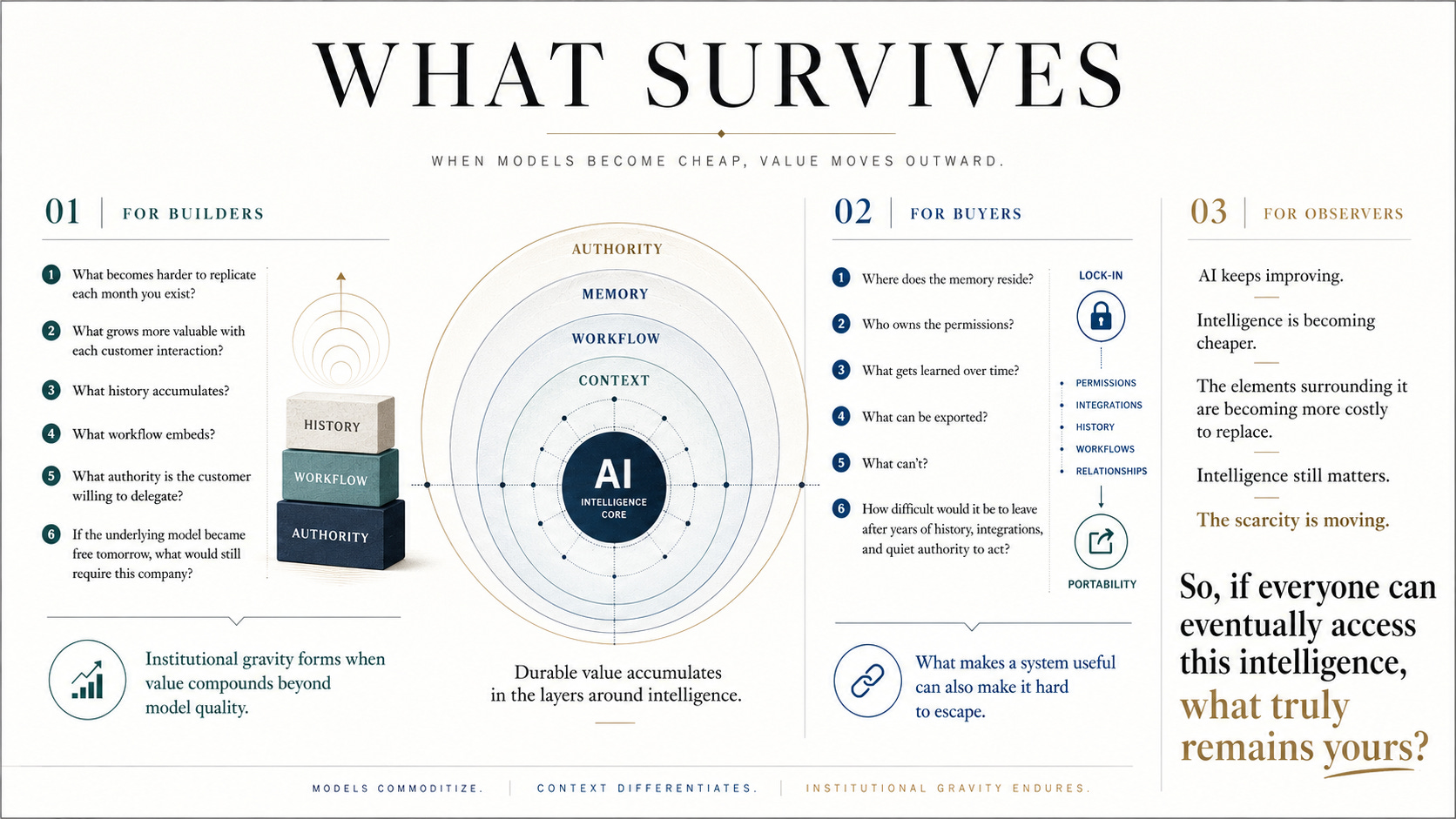 WHAT SURVIVES

WHEN MODELS BECOME CHEAP, VALUE MOVES OUTWARD.

01 FOR BUILDERS

1 What becomes harder to replicate each month you exist?

2 What grows more valuable with each customer interaction?

3 What history accumulates?

4 What workflow embeds?

5 What authority is the customer willing to delegate?

6 If the underlying model became free tomorrow, what would still require this company?

HISTORY
WORKFLOW
AUTHORITY

Institutional gravity forms when value compounds beyond model quality.

AUTHORITY
MEMORY
WORKFLOW
CONTEXT
AI
INTELLIGENCE CORE

Durable value accumulates in the layers around intelligence.

02 FOR BUYERS

1 Where does the memory reside?

2 Who owns the permissions?

3 What gets learned over time?

4 What can be exported?

5 What can't?

6 How difficult would it be to leave after years of history, integrations, and quiet authority to act?

LOCK-IN

PERMISSIONS
INTEGRATIONS
HISTORY
WORKFLOWS
RELATIONSHIPS

PORTABILITY

What makes a system useful can also make it hard to escape.

03 FOR OBSERVERS

AI keeps improving.

Intelligence is becoming cheaper.

The elements surrounding it are becoming more costly to replace.

Intelligence still matters.

The scarcity is moving.

So, if everyone can eventually access this intelligence, what truly remains yours?

MODELS COMMODITIZE. | CONTEXT DIFFERENTIATES. | INSTITUTIONAL GRAVITY ENDURES.